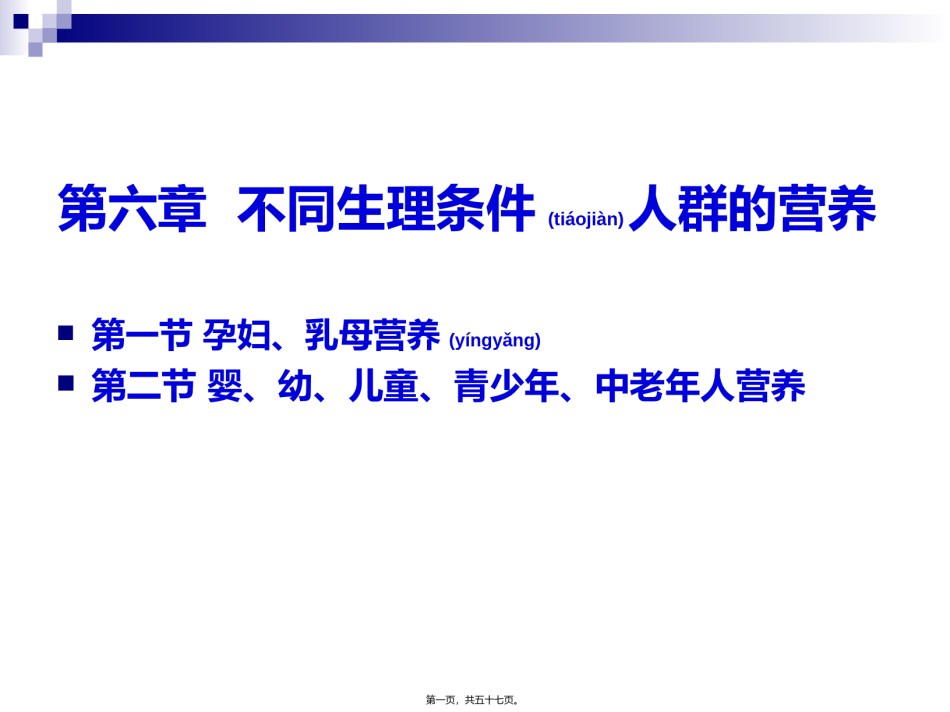 第六章 不同生理条件 (tiáojiàn) 人群的营养

■ 第一节 孕妇、乳母营养 (yíngyǎng)
■ 第二节 婴、幼、儿童、青少年、中老年人营养

第一页，共五十七页。